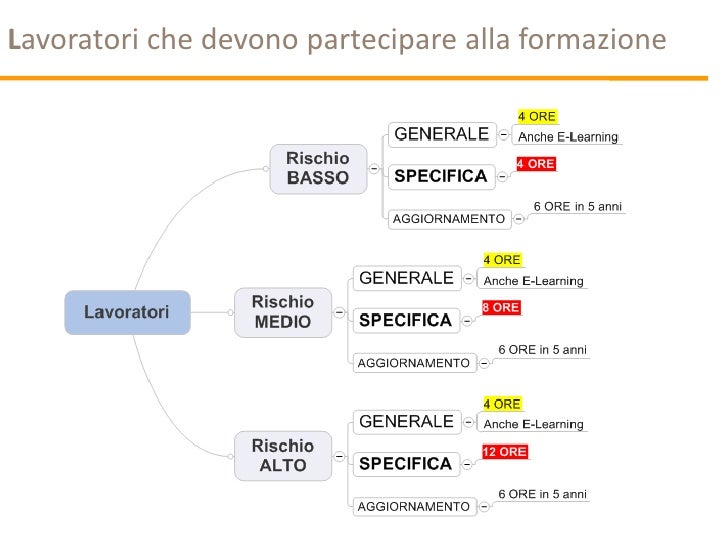 Lavoratori che devono partecipare alla formazione

Lavoratori

Rischio BASSO
GENERALE
4 ORE
Anche E-Learning
SPECIFICA
4 ORE
AGGIORNAMENTO
6 ORE in 5 anni

Rischio MEDIO
GENERALE
4 ORE
Anche E-Learning
SPECIFICA
8 ORE
AGGIORNAMENTO
6 ORE in 5 anni

Rischio ALTO
GENERALE
4 ORE
Anche E-Learning
SPECIFICA
12 ORE
AGGIORNAMENTO
6 ORE in 5 anni